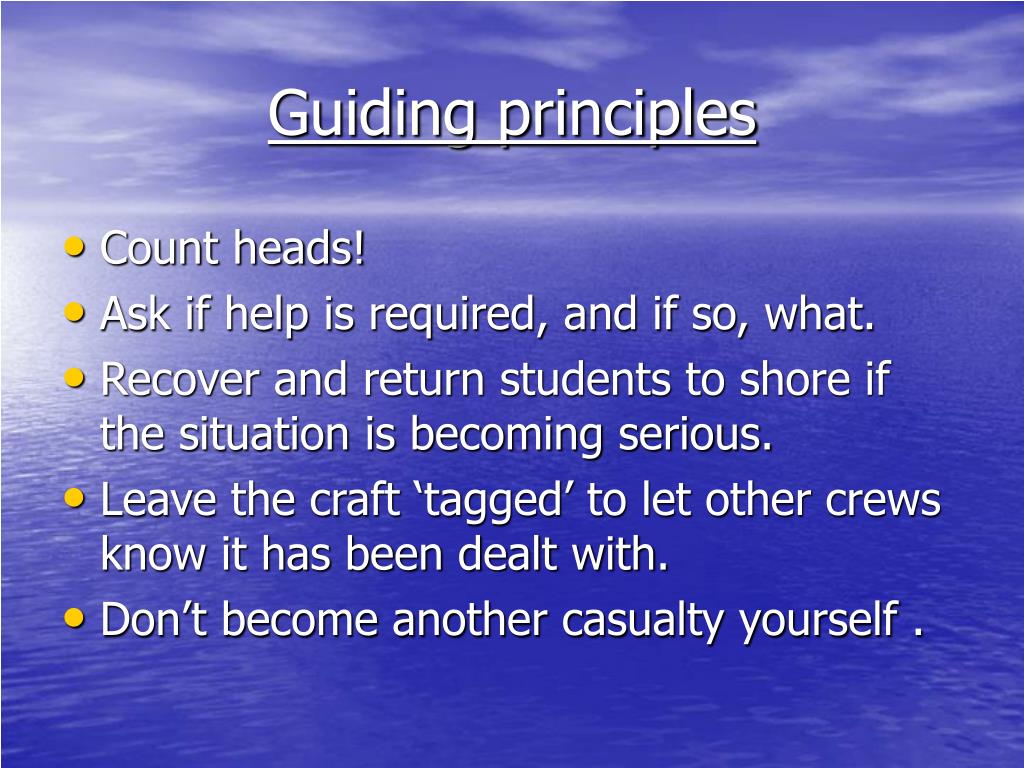 Guiding principles

• Count heads!
• Ask if help is required, and if so, what.
• Recover and return students to shore if the situation is becoming serious.
• Leave the craft ‘tagged’ to let other crews know it has been dealt with.
• Don’t become another casualty yourself .